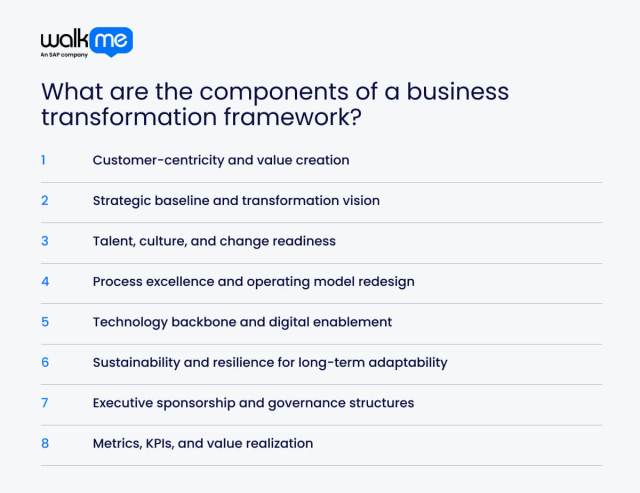 walkme
An SAP company

What are the components of a business transformation framework?

1 Customer-centricity and value creation

2 Strategic baseline and transformation vision

3 Talent, culture, and change readiness

4 Process excellence and operating model redesign

5 Technology backbone and digital enablement

6 Sustainability and resilience for long-term adaptability

7 Executive sponsorship and governance structures

8 Metrics, KPIs, and value realization